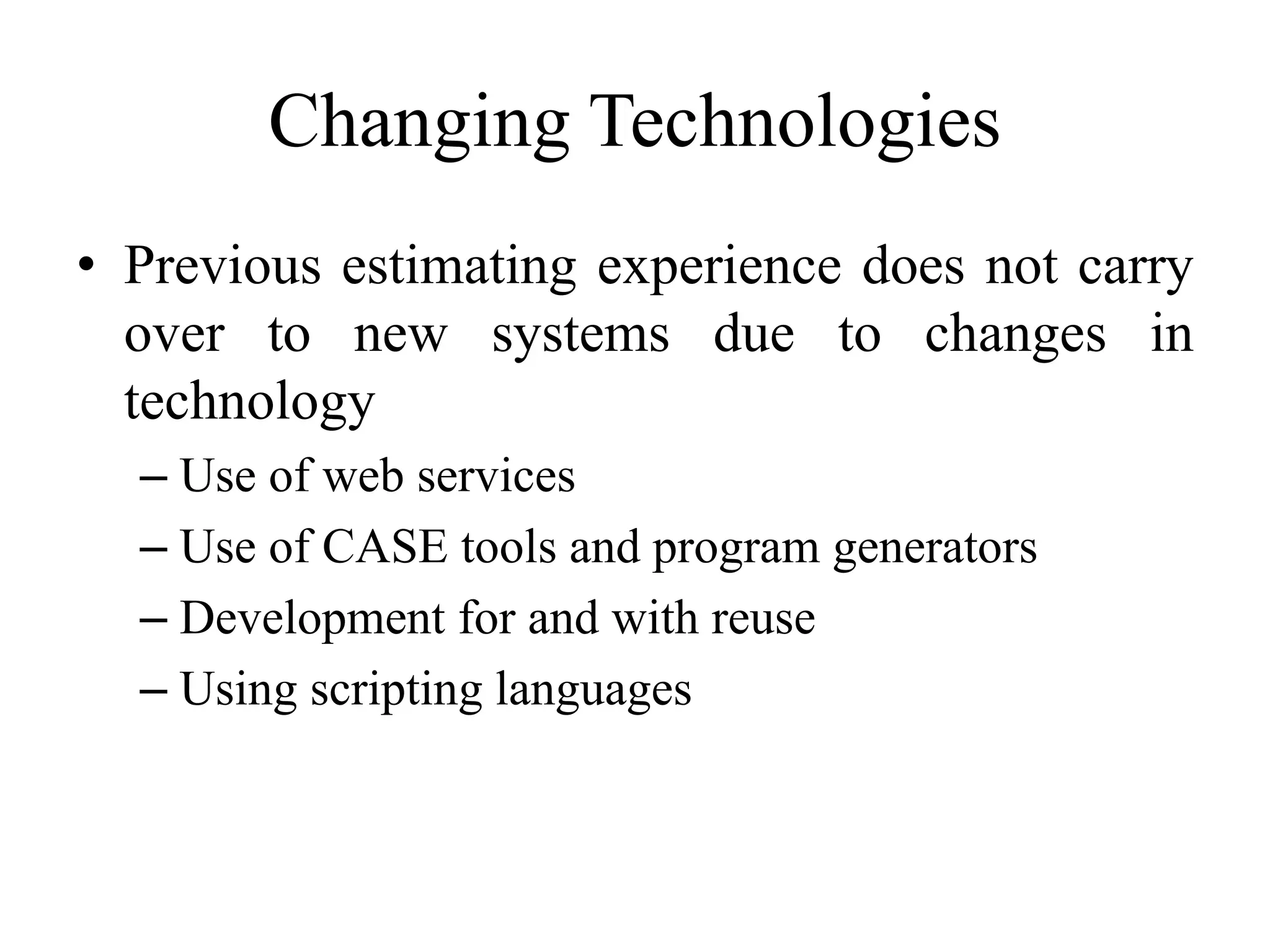 Changing Technologies

• Previous estimating experience does not carry over to new systems due to changes in technology

– Use of web services

– Use of CASE tools and program generators

– Development for and with reuse

– Using scripting languages